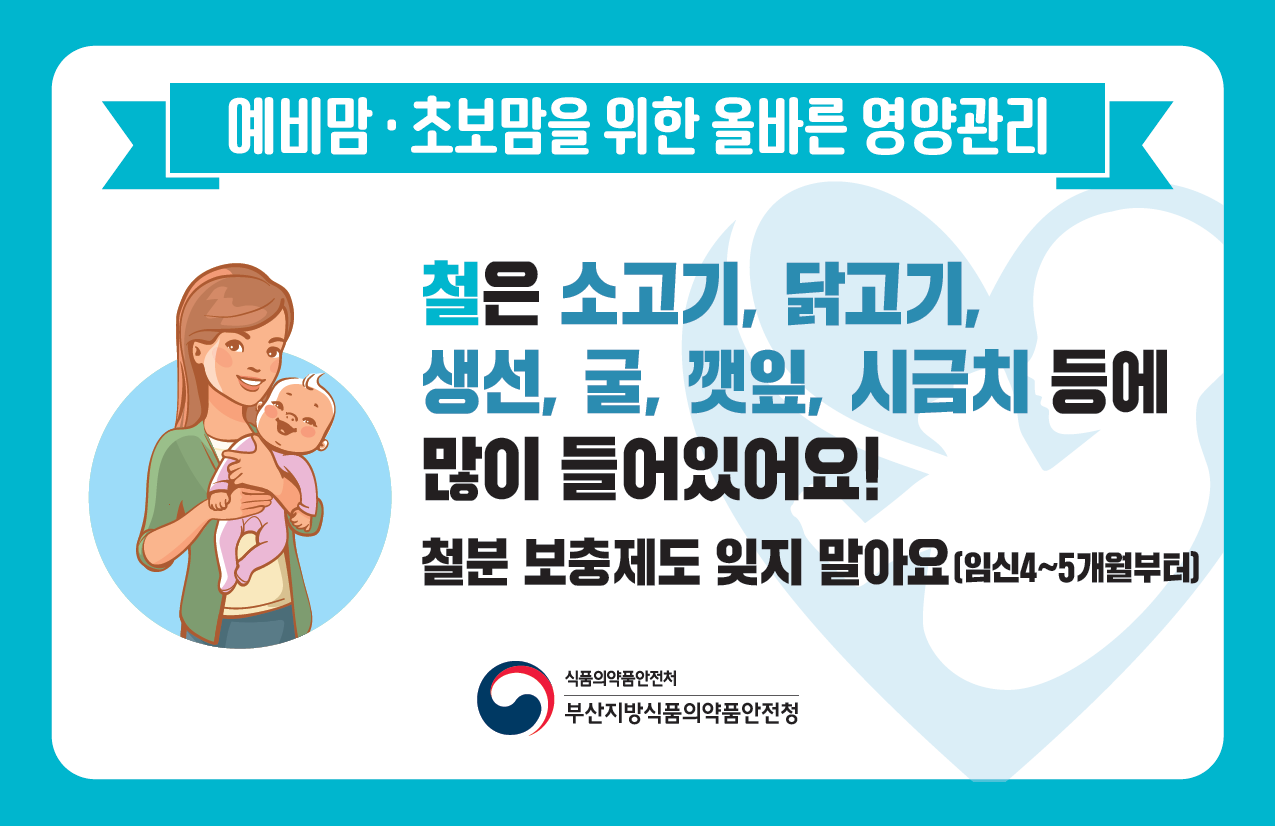 예비맘 · 초보맘을 위한 올바른 영양관리

철은 소고기, 닭고기, 생선, 굴, 깻잎, 시금치 등에 많이 들어있어요!

철분 보충제도 잊지 말아요(임신4~5개월부터)

식품의약품안전처
부산지방식품의약품안전청